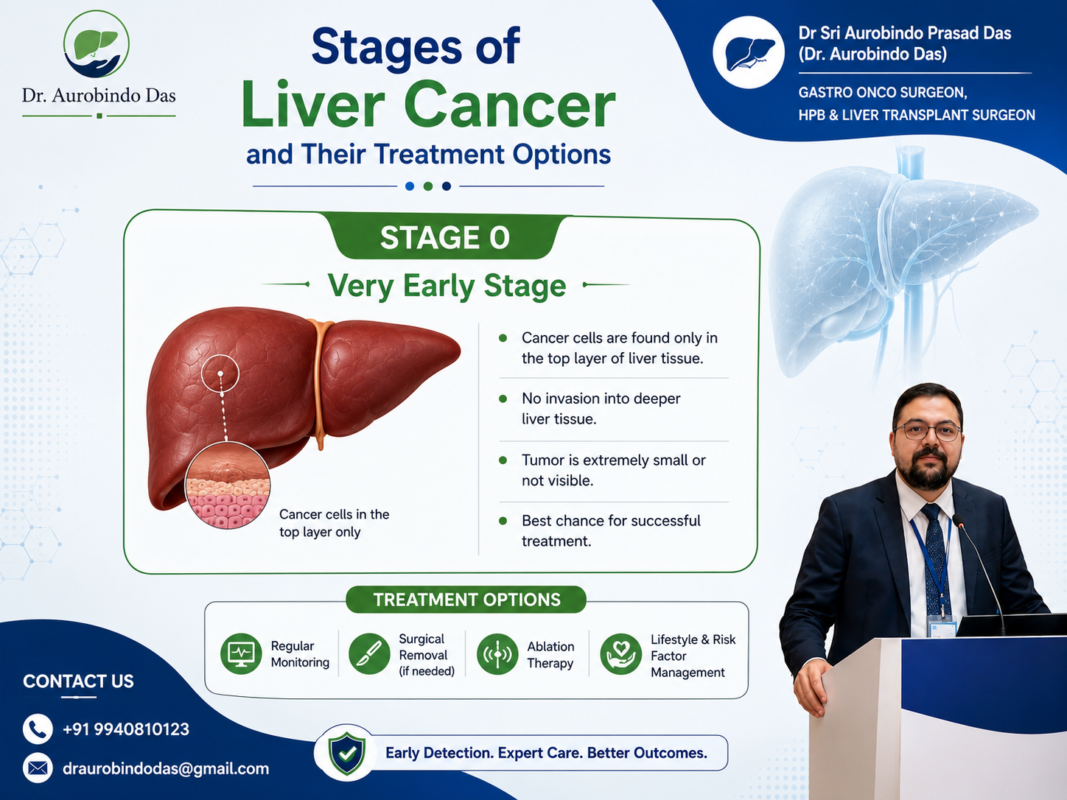 Dr. Aurobindo Das

Stages of
Liver Cancer
and Their Treatment Options

Dr Sri Aurobindo Prasad Das
(Dr. Aurobindo Das)
GASTRO ONCO SURGEON,
HPB & LIVER TRANSPLANT SURGEON

STAGE 0

Very Early Stage

Cancer cells in the top layer only

• Cancer cells are found only in the top layer of liver tissue.
• No invasion into deeper liver tissue.
• Tumor is extremely small or not visible.
• Best chance for successful treatment.

TREATMENT OPTIONS

Regular Monitoring
Surgical Removal (if needed)
Ablation Therapy
Lifestyle & Risk Factor Management

CONTACT US

+91 9940810123

draurobindodas@gmail.com

Early Detection. Expert Care. Better Outcomes.